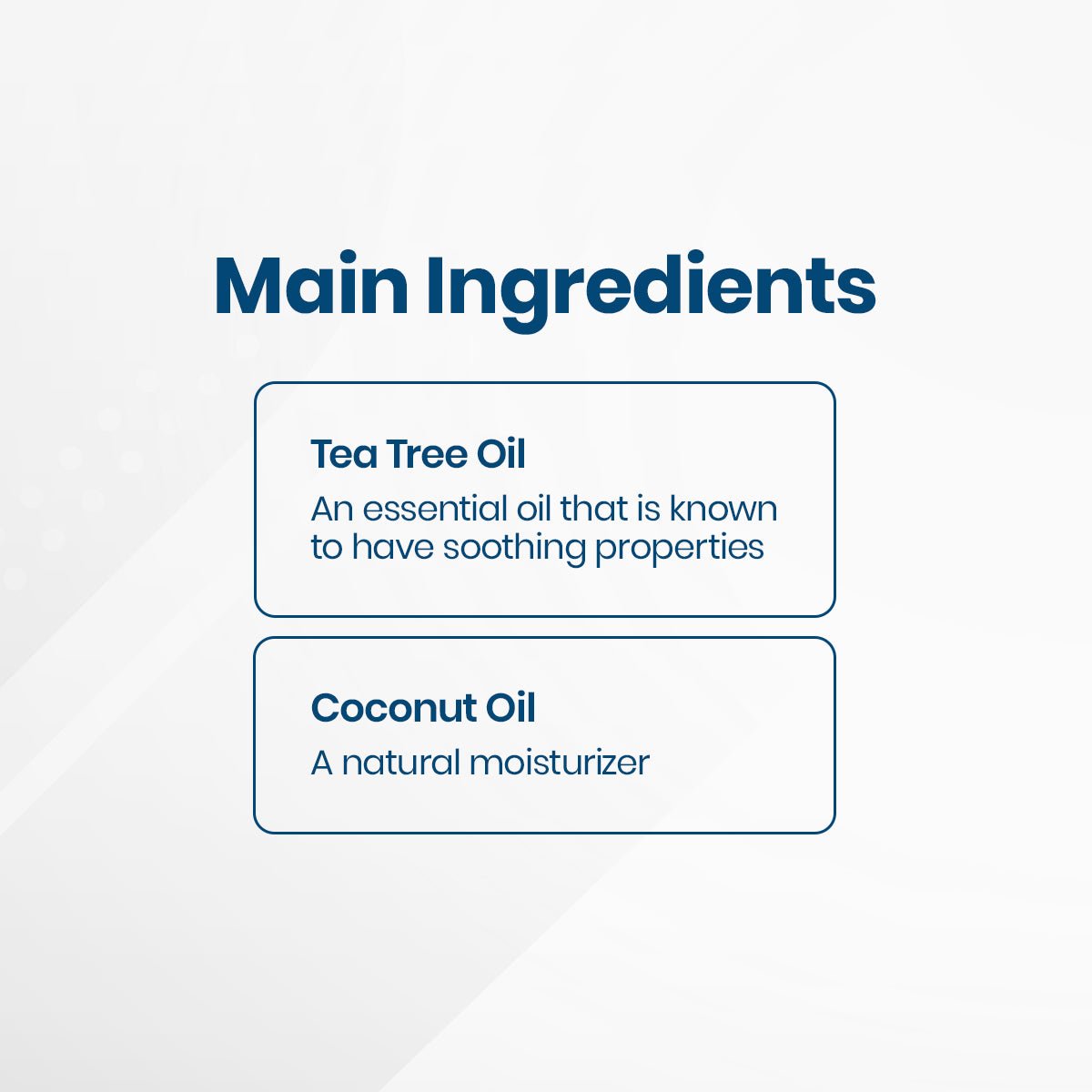 Main Ingredients

Tea Tree Oil
An essential oil that is known to have soothing properties

Coconut Oil
A natural moisturizer